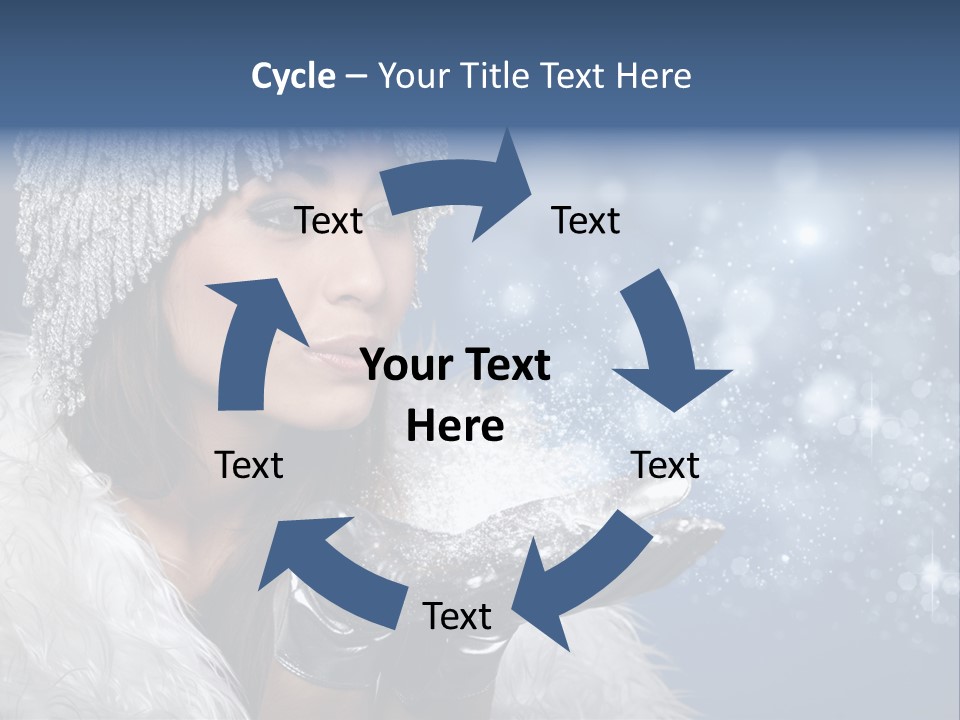 Cycle – Your Title Text Here

Text

Text

Your Text Here

Text

Text

Text